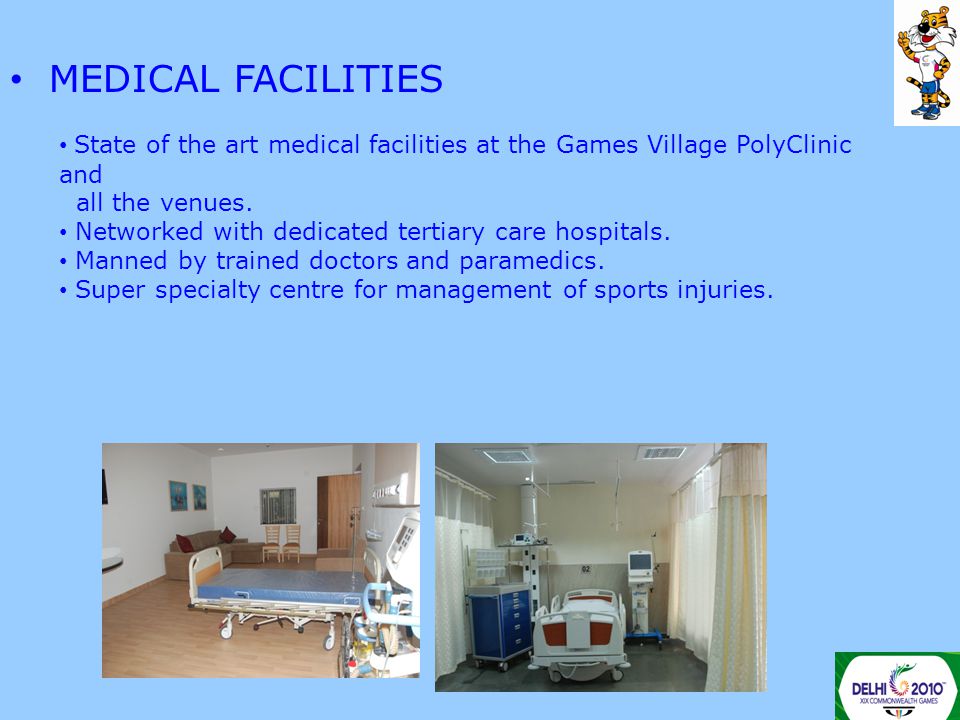 • MEDICAL FACILITIES

• State of the art medical facilities at the Games Village PolyClinic and all the venues.
• Networked with dedicated tertiary care hospitals.
• Manned by trained doctors and paramedics.
• Super specialty centre for management of sports injuries.

02

DELHI 2010
XIX COMMONWEALTH GAMES